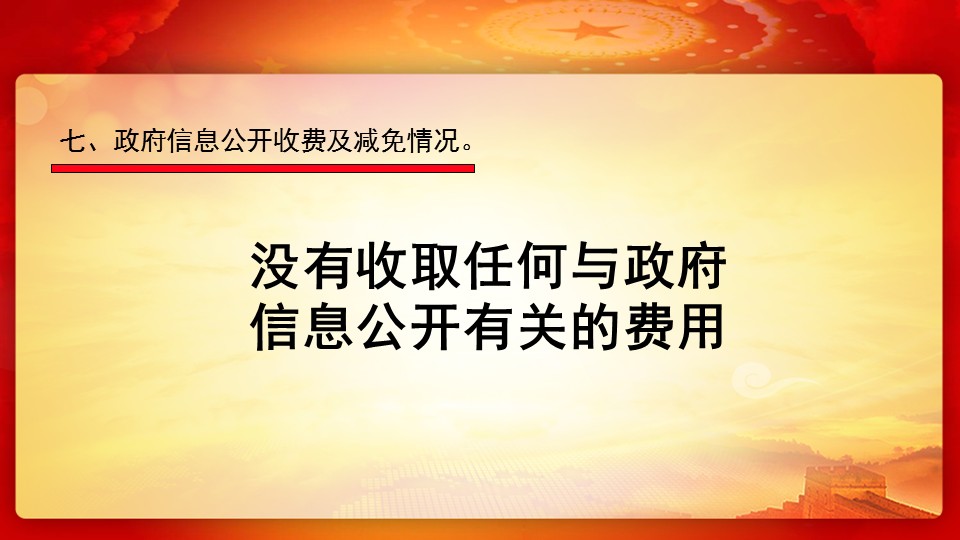 七、政府信息公开收费及减免情况。

没有收取任何与政府信息公开有关的费用